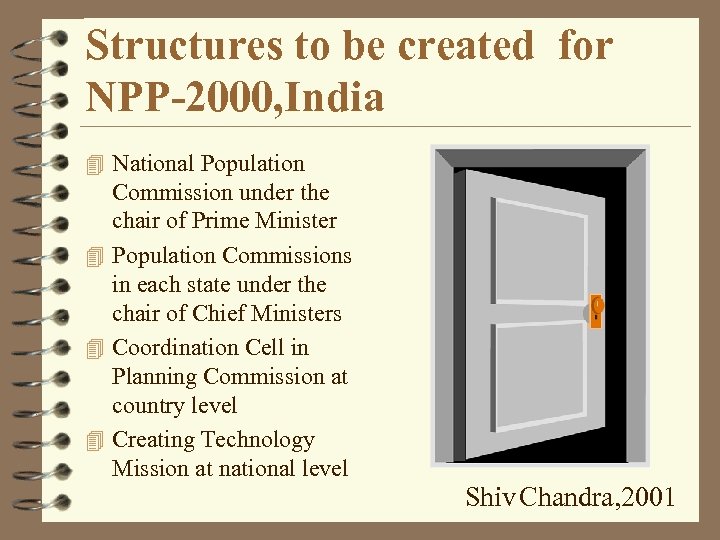 Structures to be created for NPP-2000,India

National Population Commission under the chair of Prime Minister

Population Commissions in each state under the chair of Chief Ministers

Coordination Cell in Planning Commission at country level

Creating Technology Mission at national level

Shiv Chandra,2001